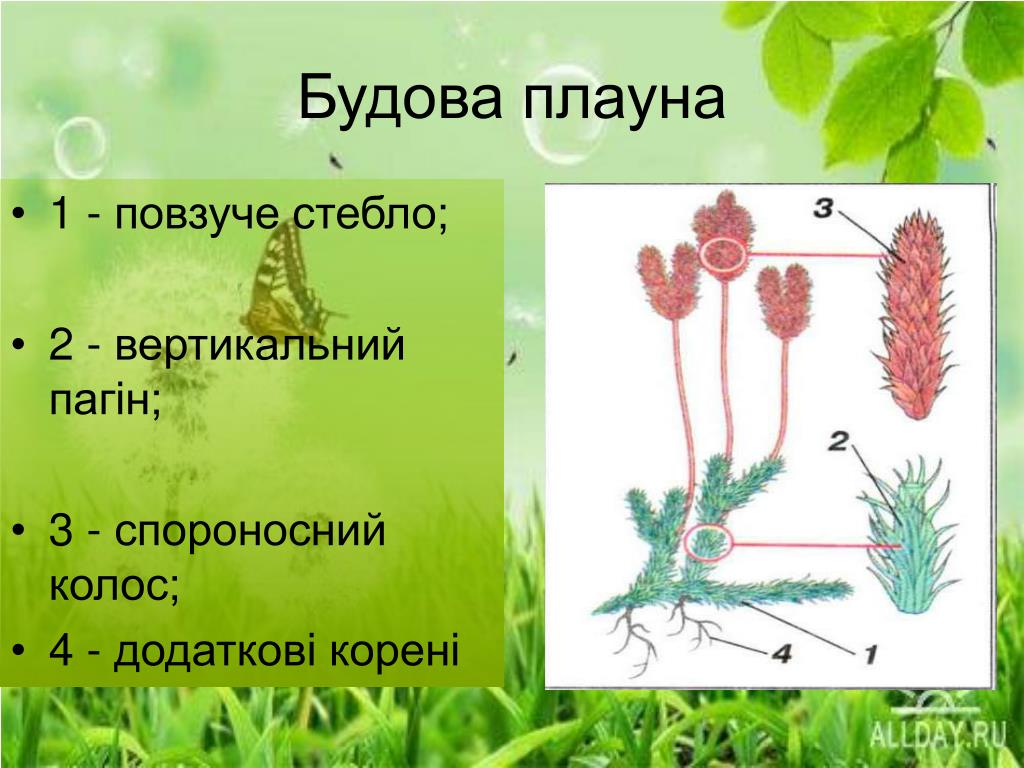 Будова плауна

• 1 - повзуче стебло;

• 2 - вертикальний пагін;

• 3 - спороносний колос;

• 4 - додаткові корені

3

2

4

1

ALLDAY.RU